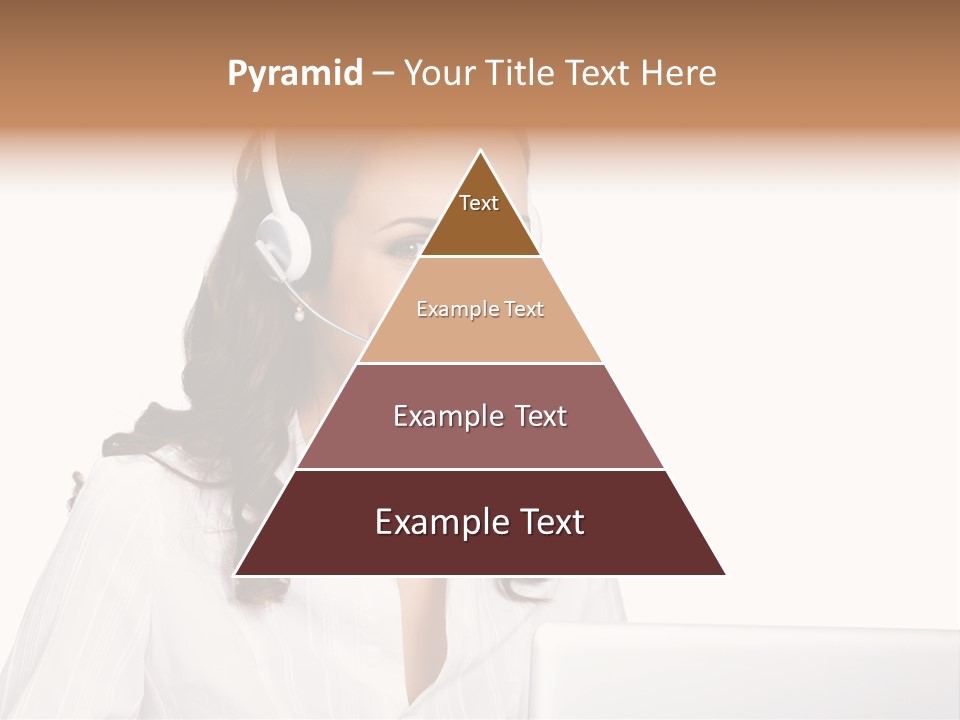 Pyramid – Your Title Text Here

Text

Example Text

Example Text

Example Text